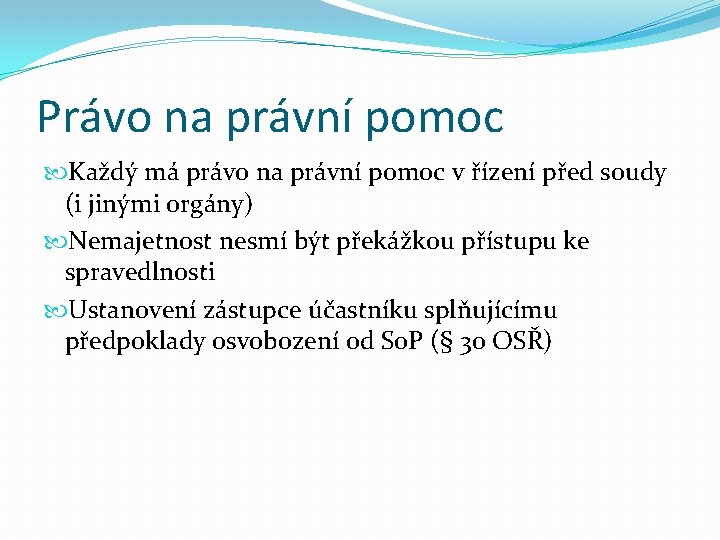 Právo na právní pomoc

Každý má právo na právní pomoc v řízení před soudy (i jinými orgány)

Nemajetnost nesmí být překážkou přístupu ke spravedlnosti

Ustanovení zástupce účastníku splňujícímu předpoklady osvobození od SoP (§ 30 OSŘ)